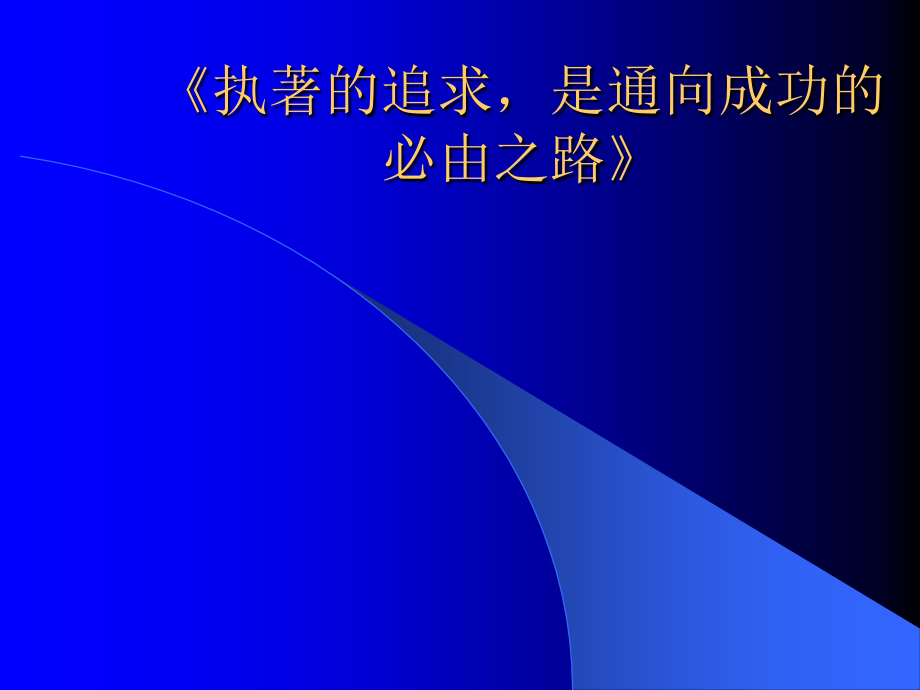 《执著的追求，是通向成功的必由之路》